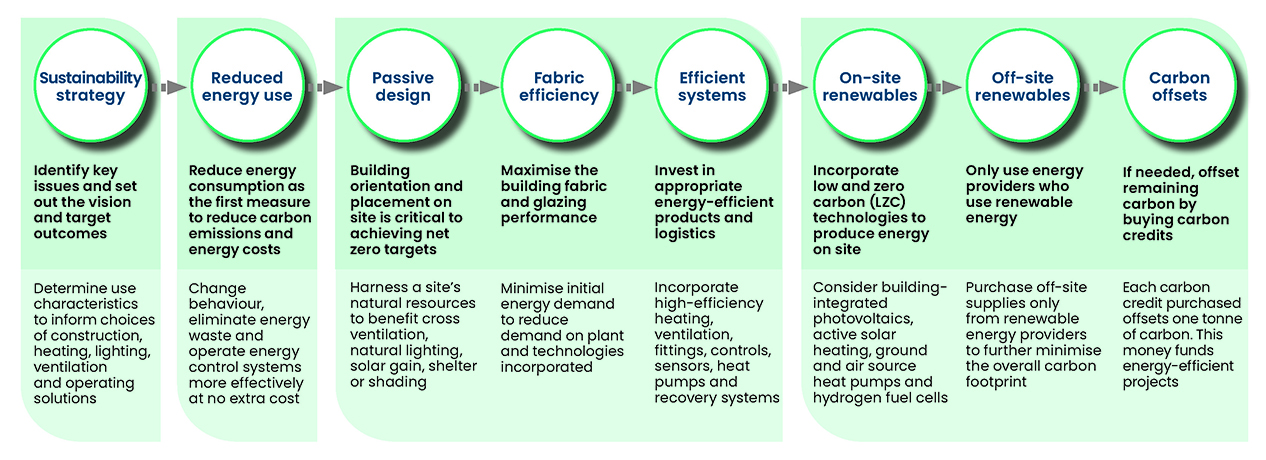 Sustainability strategy

Identify key issues and set out the vision and target outcomes

Determine use characteristics to inform choices of construction, heating, lighting, ventilation and operating solutions

Reduced energy use

Reduce energy consumption as the first measure to reduce carbon emissions and energy costs

Change behaviour, eliminate energy waste and operate energy control systems more effectively at no extra cost

Passive design

Building orientation and placement on site is critical to achieving net zero targets

Harness a site's natural resources to benefit cross ventilation, natural lighting, solar gain, shelter or shading

Fabric efficiency

Maximise the building fabric and glazing performance

Minimise initial energy demand to reduce demand on plant and technologies incorporated

Efficient systems

Invest in appropriate energy-efficient products and logistics

Incorporate high-efficiency heating, ventilation, fittings, controls, sensors, heat pumps and recovery systems

On-site renewables

Incorporate low and zero carbon (LZC) technologies to produce energy on site

Consider building-integrated photovoltaics, active solar heating, ground and air source heat pumps and hydrogen fuel cells

Off-site renewables

Only use energy providers who use renewable energy

Purchase off-site supplies only from renewable energy providers to further minimise the overall carbon footprint

Carbon offsets

If needed, offset remaining carbon by buying carbon credits

Each carbon credit purchased offsets one tonne of carbon. This money funds energy-efficient projects